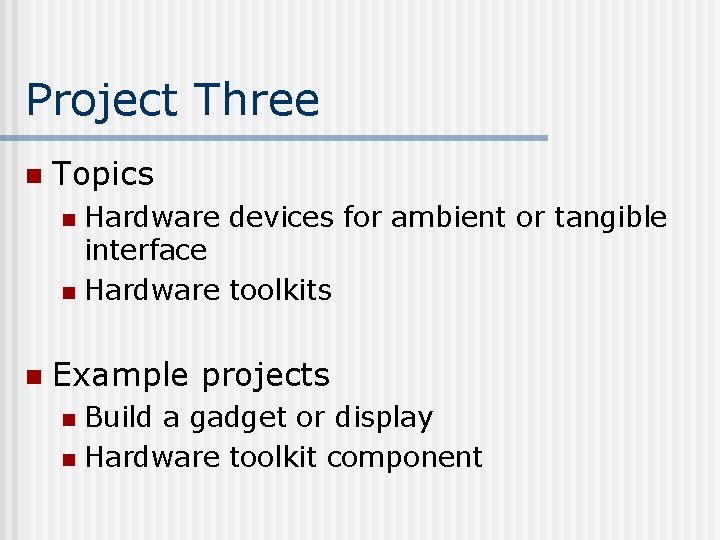 Project Three

- Topics
  - Hardware devices for ambient or tangible interface
  - Hardware toolkits

- Example projects
  - Build a gadget or display
  - Hardware toolkit component